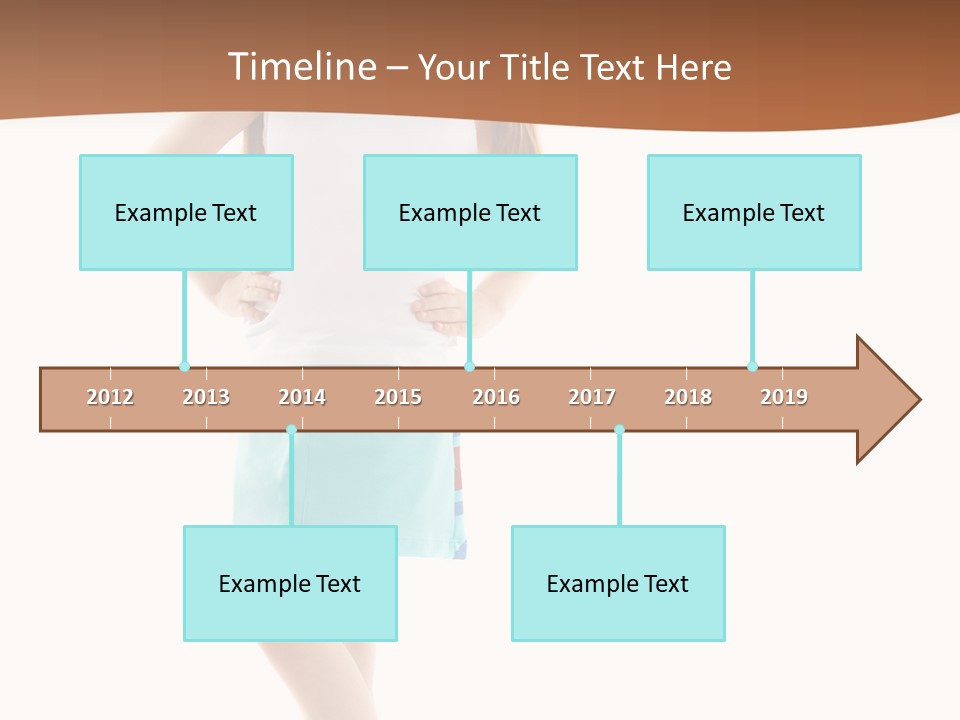 Timeline – Your Title Text Here

Example Text

Example Text

Example Text

2012 2013 2014 2015 2016 2017 2018 2019

Example Text

Example Text